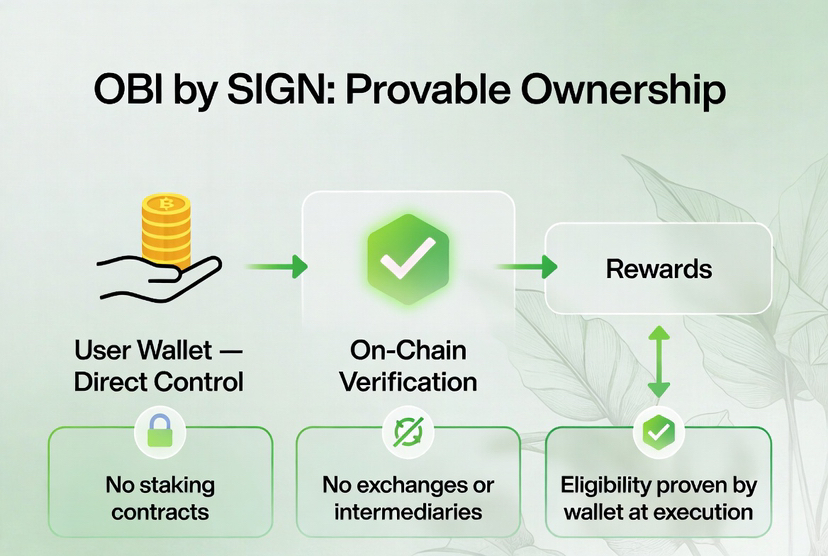 OBI by SIGN: Provable Ownership

User Wallet — Direct Control

On-Chain Verification

Rewards

No staking contracts

No exchanges or intermediaries

Eligibility proven by wallet at execution